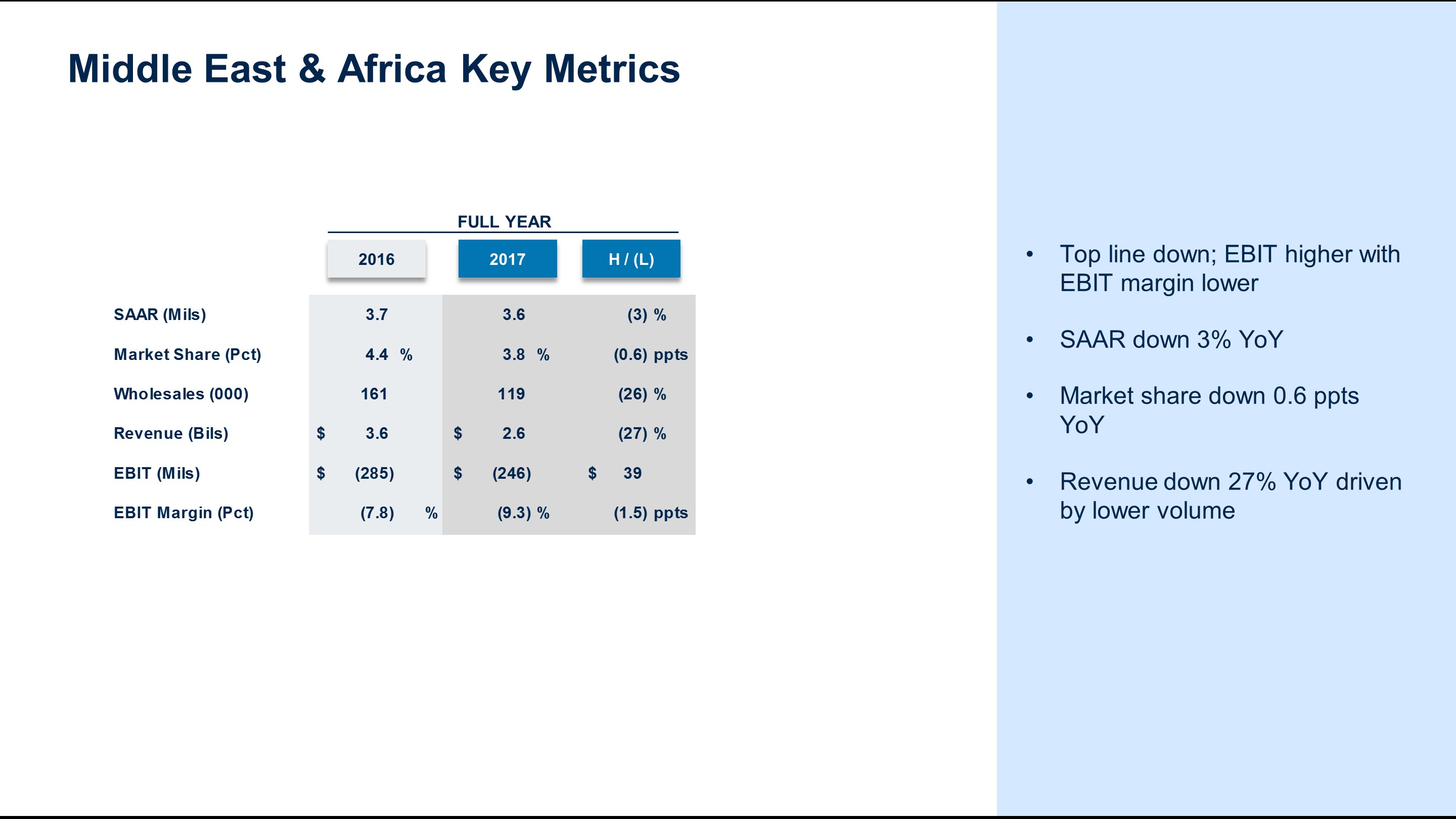 Middle East & Africa Key Metrics

FULL YEAR

| | 2016 | 2017 | H / (L) |
|---|---|---|---|
| SAAR (Mils) | 3.7 | 3.6 | (3) % |
| Market Share (Pct) | 4.4 % | 3.8 % | (0.6) ppts |
| Wholesales (000) | 161 | 119 | (26) % |
| Revenue (Bils) | $ 3.6 | $ 2.6 | (27) % |
| EBIT (Mils) | $ (285) | $ (246) | $ 39 |
| EBIT Margin (Pct) | (7.8) % | (9.3) % | (1.5) ppts |

• Top line down; EBIT higher with EBIT margin lower

• SAAR down 3% YoY

• Market share down 0.6 ppts YoY

• Revenue down 27% YoY driven by lower volume